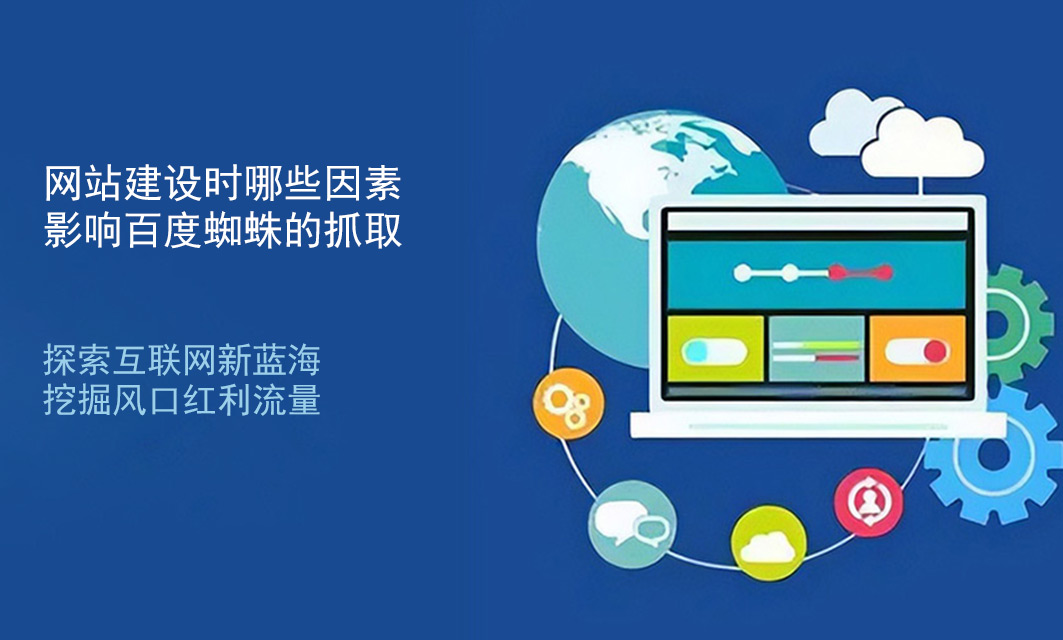 网站建设时哪些因素
影响百度蜘蛛的抓取

探索互联网新蓝海
挖掘风口红利流量